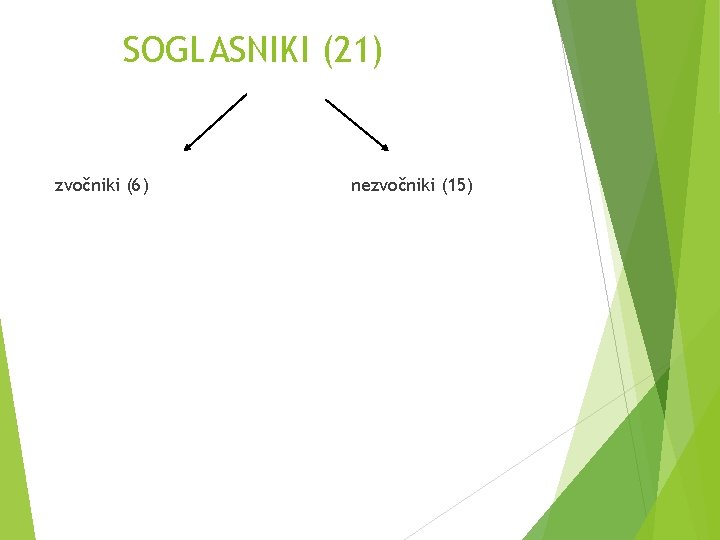 SOGLASNIKI (21)

zvočniki (6)

nezvočniki (15)